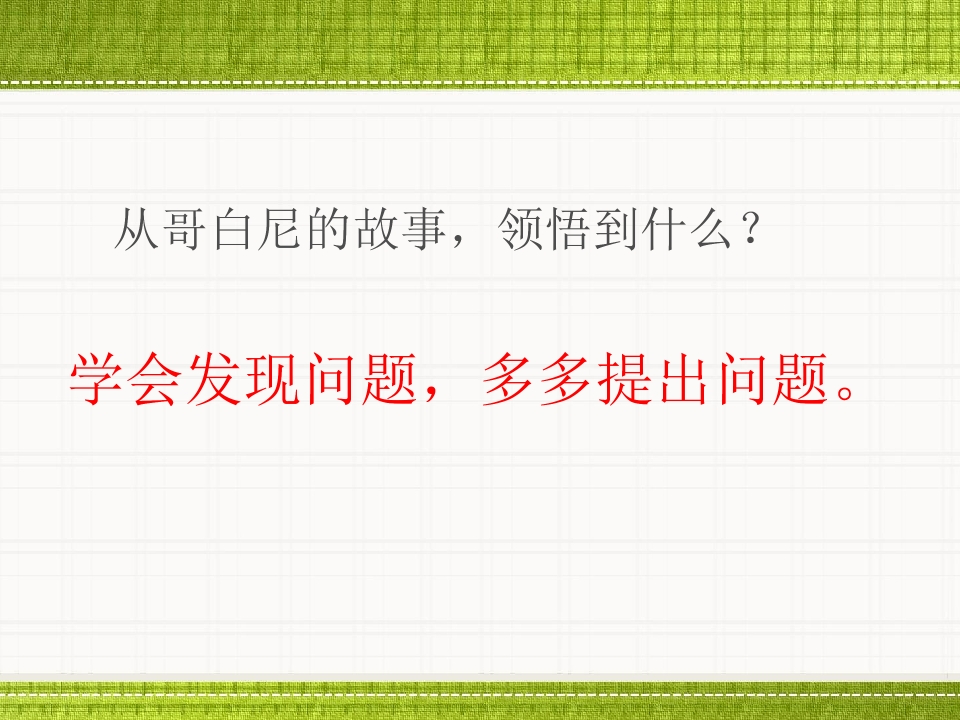 从哥白尼的故事，领悟到什么？

学会发现问题，多多提出问题。